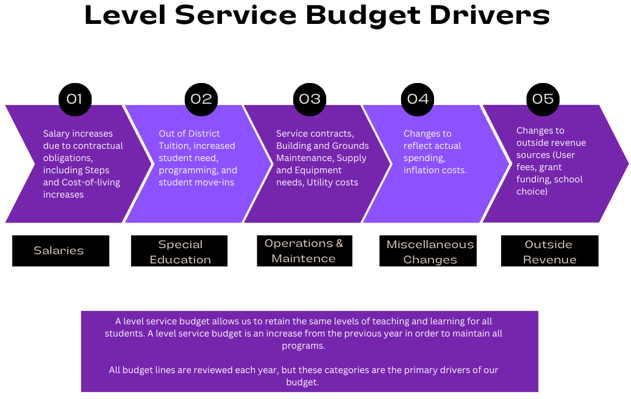 Level Service Budget Drivers

01

Salary increases due to contractual obligations, including Steps and Cost-of-living increases

Salaries

02

Out of District Tuition, increased student need, programming, and student move-ins

Special Education

03

Service contracts, Building and Grounds Maintenance, Supply and Equipment needs, Utility costs

Operations & Maintence

04

Changes to reflect actual spending, inflation costs.

Miscellaneous Changes

05

Changes to outside revenue sources (User fees, grant funding, school choice)

Outside Revenue

A level service budget allows us to retain the same levels of teaching and learning for all students. A level service budget is an increase from the previous year in order to maintain all programs.

All budget lines are reviewed each year, but these categories are the primary drivers of our budget.